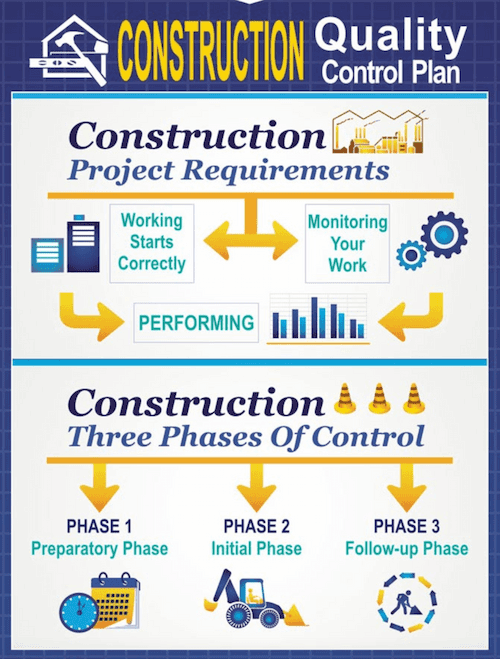 CONSTRUCTION Quality Control Plan

Construction
Project Requirements

Working Starts Correctly

Monitoring Your Work

PERFORMING

Construction
Three Phases Of Control

PHASE 1
Preparatory Phase

PHASE 2
Initial Phase

PHASE 3
Follow-up Phase